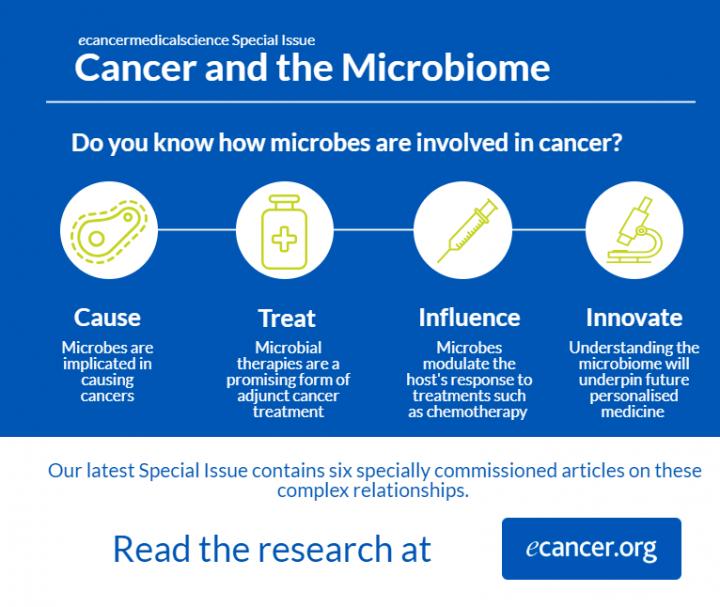 ecancermedicalscience Special Issue
Cancer and the Microbiome

Do you know how microbes are involved in cancer?

Cause
Microbes are implicated in causing cancers

Treat
Microbial therapies are a promising form of adjunct cancer treatment

Influence
Microbes modulate the host's response to treatments such as chemotherapy

Innovate
Understanding the microbiome will underpin future personalised medicine

Our latest Special Issue contains six specially commissioned articles on these complex relationships.

Read the research at

ecancer.org